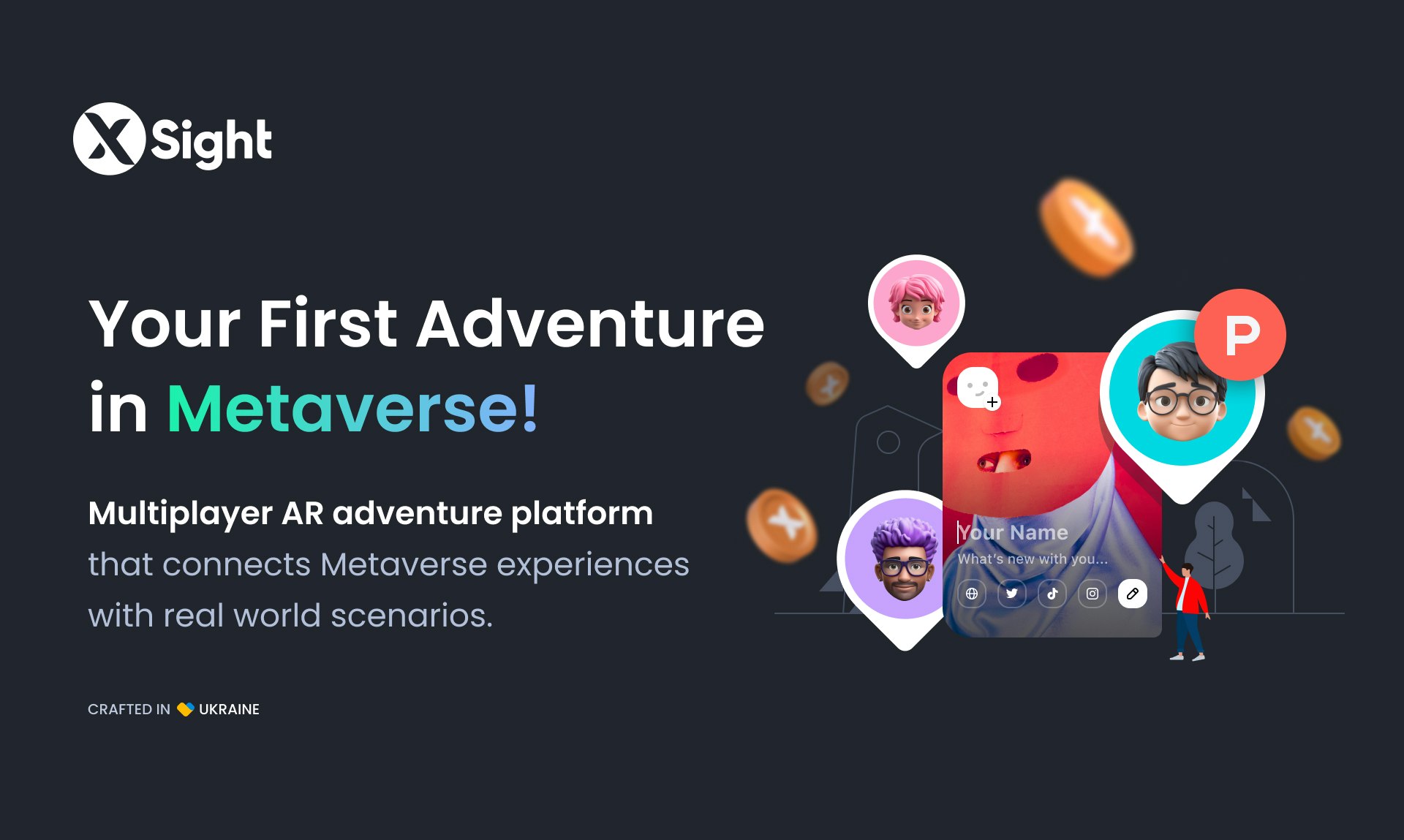 XSight

Your First Adventure in Metaverse!

Multiplayer AR adventure platform that connects Metaverse experiences with real world scenarios.

CRAFTED IN UKRAINE

P

Your Name
What's new with you...